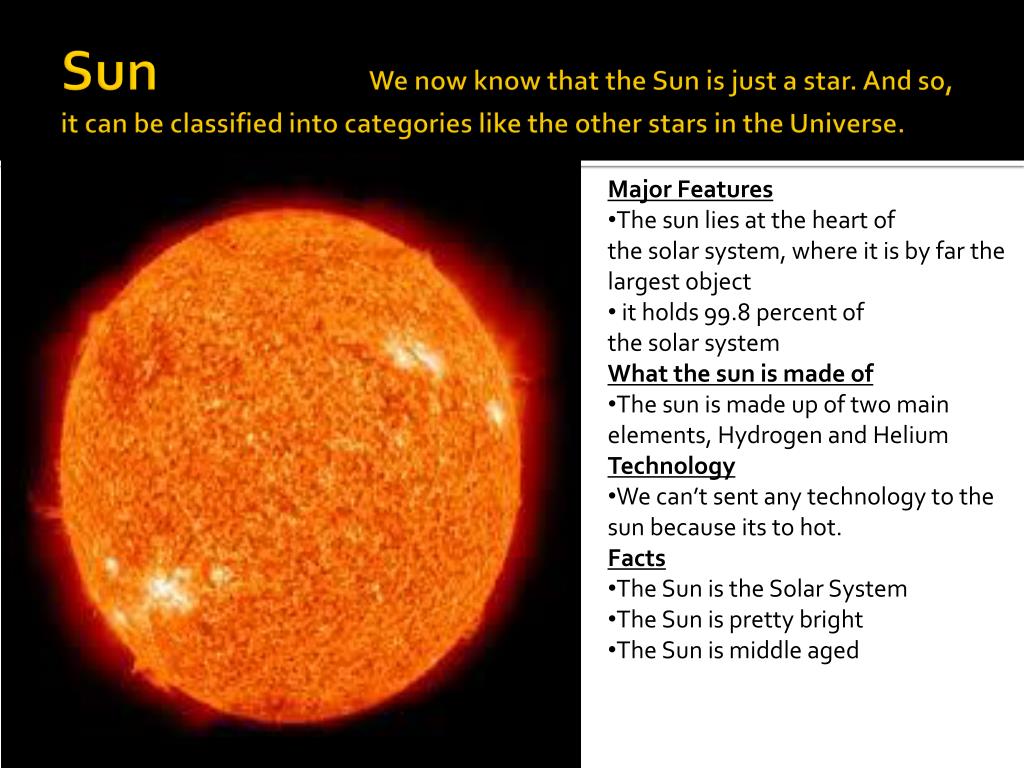 Sun We now know that the Sun is just a star. And so, it can be classified into categories like the other stars in the Universe.

Major Features
•The sun lies at the heart of the solar system, where it is by far the largest object
• it holds 99.8 percent of the solar system
What the sun is made of
•The sun is made up of two main elements, Hydrogen and Helium
Technology
•We can't sent any technology to the sun because its to hot.
Facts
•The Sun is the Solar System
•The Sun is pretty bright
•The Sun is middle aged